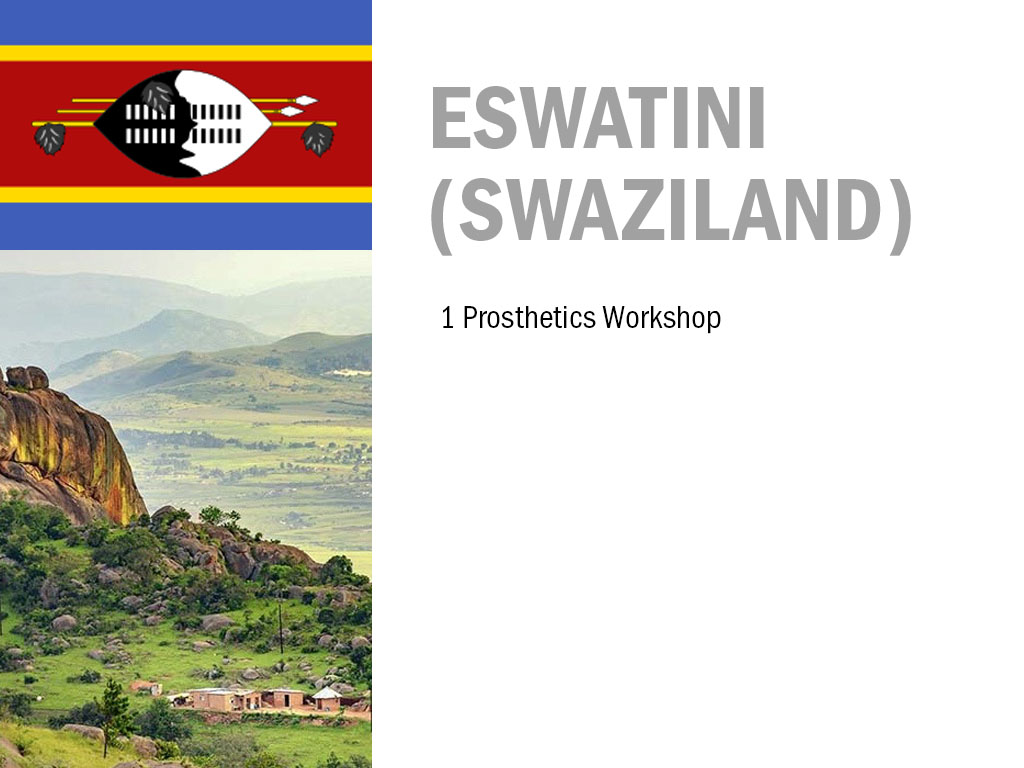 ESWATINI (SWAZILAND)

1 Prosthetics Workshop